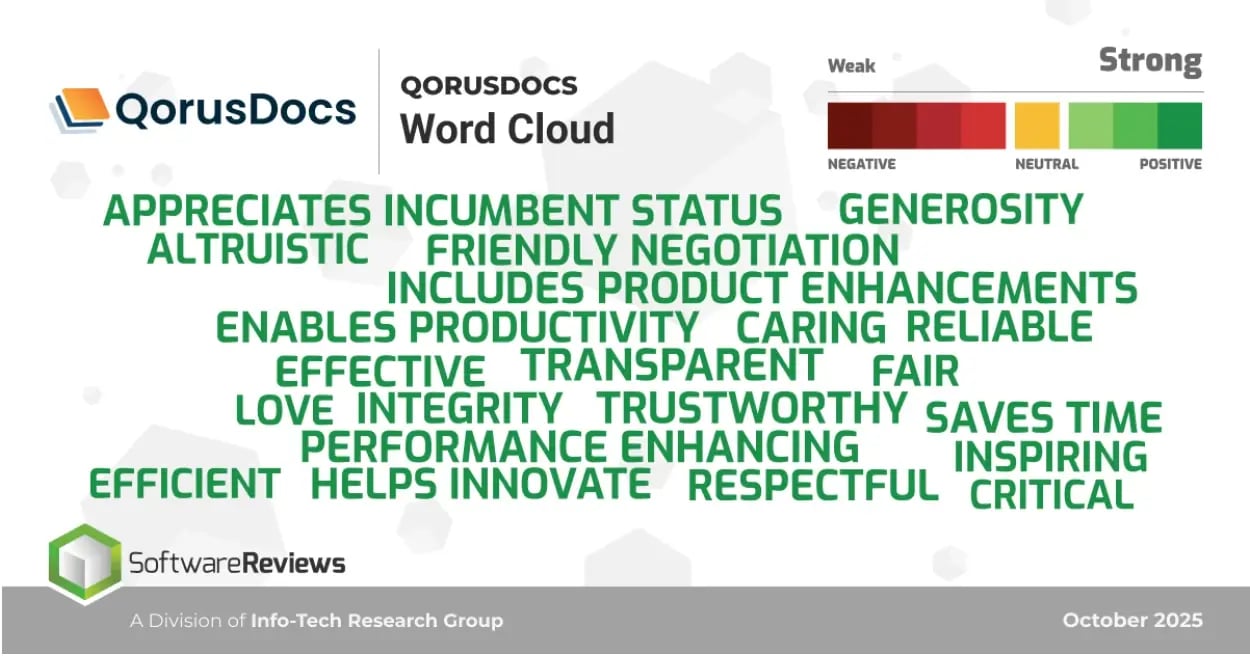 QorusDocs

QORUSDOCS
Word Cloud

Weak
Strong
NEGATIVE
NEUTRAL
POSITIVE

APPRECIATES INCUMBENT STATUS GENEROSITY
ALTRUISTIC FRIENDLY NEGOTIATION
INCLUDES PRODUCT ENHANCEMENTS
ENABLES PRODUCTIVITY CARING RELIABLE
EFFECTIVE TRANSPARENT FAIR
LOVE INTEGRITY TRUSTWORTHY SAVES TIME
PERFORMANCE ENHANCING INSPIRING
EFFICIENT HELPS INNOVATE RESPECTFUL CRITICAL

SoftwareReviews

A Division of Info-Tech Research Group

October 2025